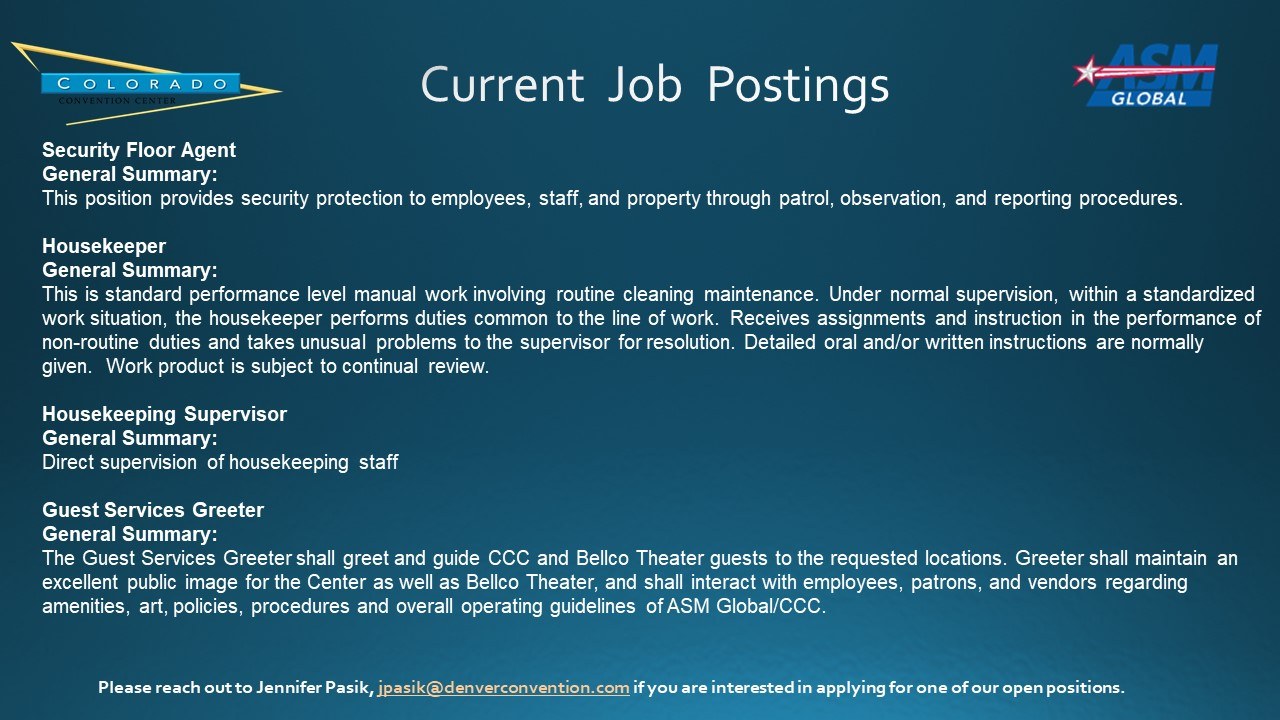 COLORADO
CONVENTION CENTER

Current Job Postings

ASM GLOBAL

Security Floor Agent
General Summary:
This position provides security protection to employees, staff, and property through patrol, observation, and reporting procedures.

Housekeeper
General Summary:
This is standard performance level manual work involving routine cleaning maintenance. Under normal supervision, within a standardized work situation, the housekeeper performs duties common to the line of work. Receives assignments and instruction in the performance of non-routine duties and takes unusual problems to the supervisor for resolution. Detailed oral and/or written instructions are normally given. Work product is subject to continual review.

Housekeeping Supervisor
General Summary:
Direct supervision of housekeeping staff

Guest Services Greeter
General Summary:
The Guest Services Greeter shall greet and guide CCC and Bellco Theater guests to the requested locations. Greeter shall maintain an excellent public image for the Center as well as Bellco Theater, and shall interact with employees, patrons, and vendors regarding amenities, art, policies, procedures and overall operating guidelines of ASM Global/CCC.

Please reach out to Jennifer Pasik, jpasik@denverconvention.com if you are interested in applying for one of our open positions.